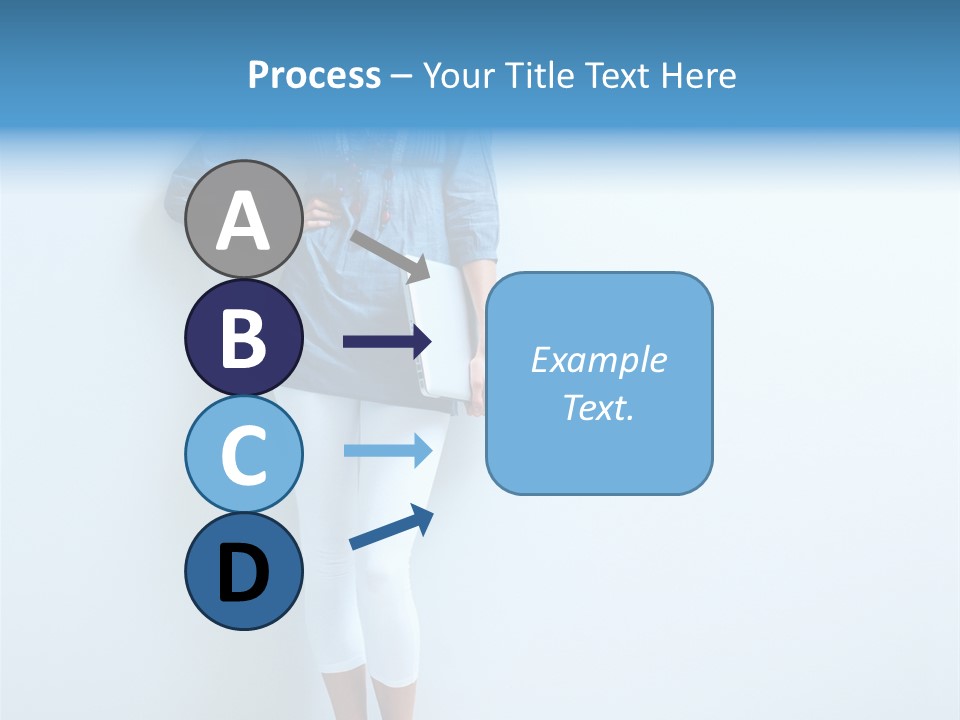 Process – Your Title Text Here

A

B

C

D

Example Text.